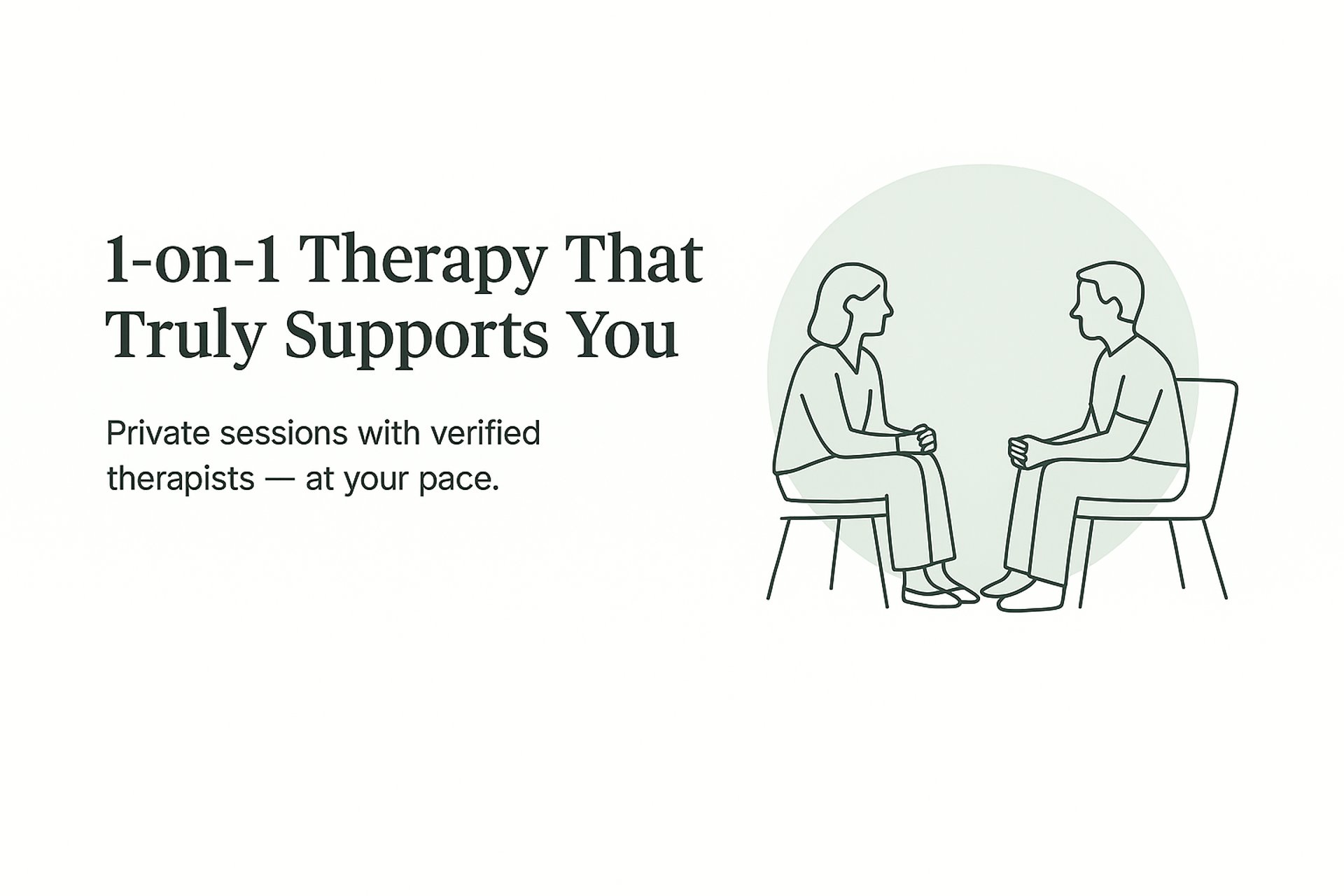 1-on-1 Therapy That Truly Supports You

Private sessions with verified therapists — at your pace.